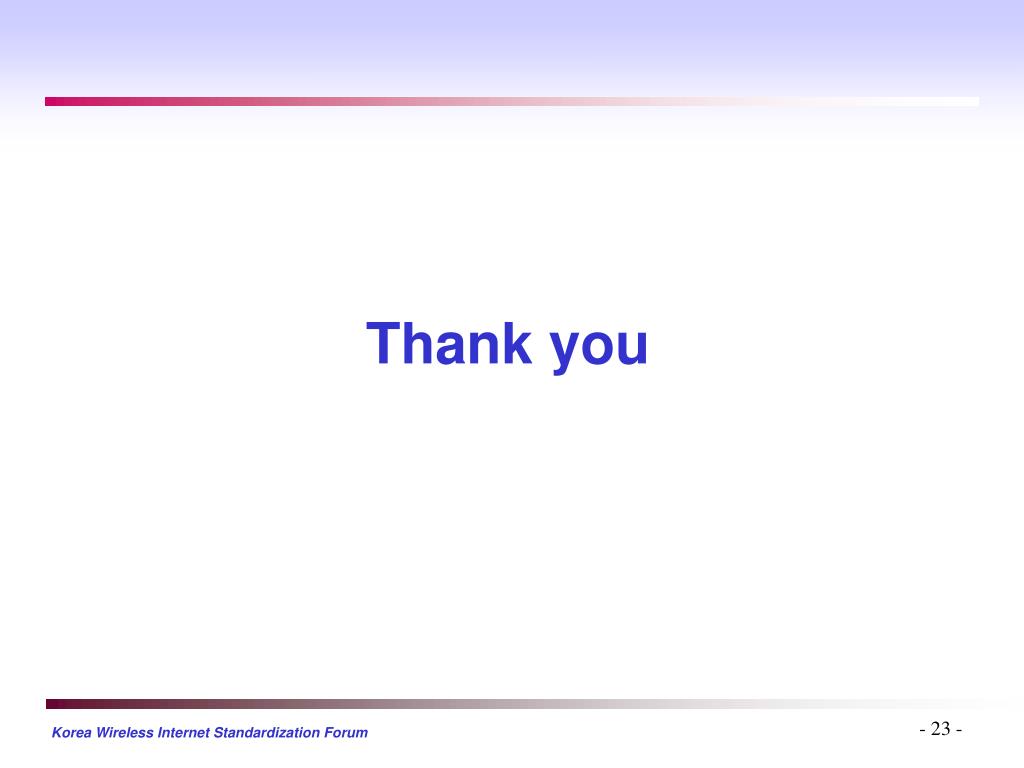 Thank you

Korea Wireless Internet Standardization Forum

- 23 -